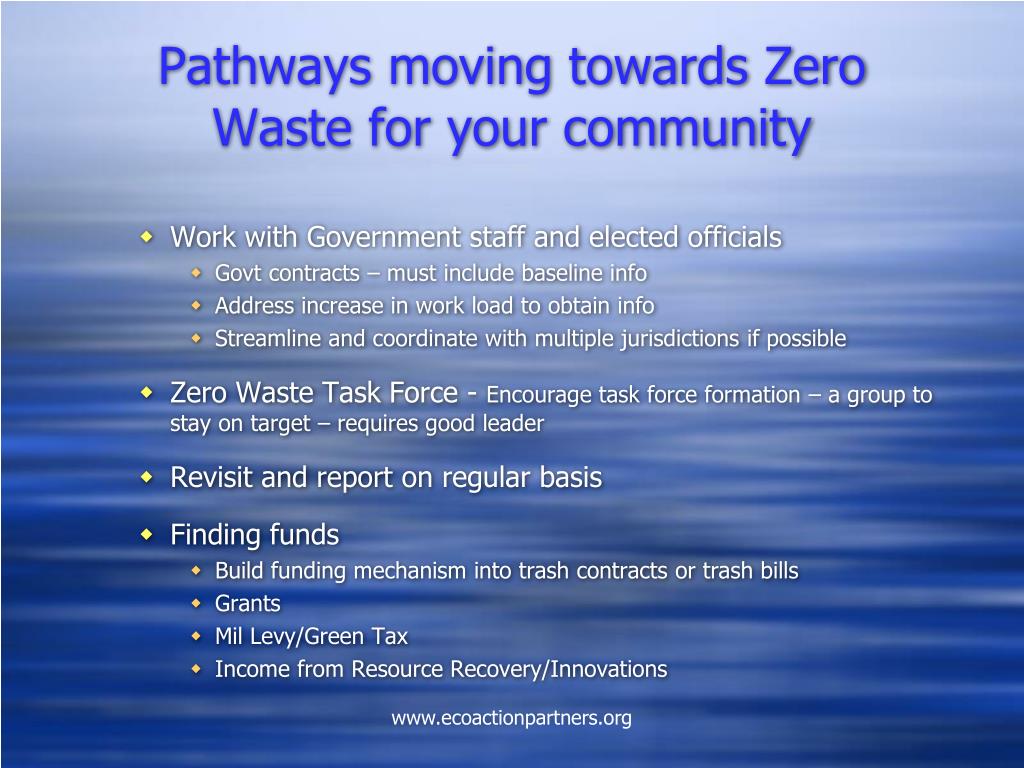 Pathways moving towards Zero Waste for your community

- Work with Government staff and elected officials
  - Govt contracts – must include baseline info
  - Address increase in work load to obtain info
  - Streamline and coordinate with multiple jurisdictions if possible
- Zero Waste Task Force - Encourage task force formation – a group to stay on target – requires good leader
- Revisit and report on regular basis
- Finding funds
  - Build funding mechanism into trash contracts or trash bills
  - Grants
  - Mil Levy/Green Tax
  - Income from Resource Recovery/Innovations

www.ecoactionpartners.org